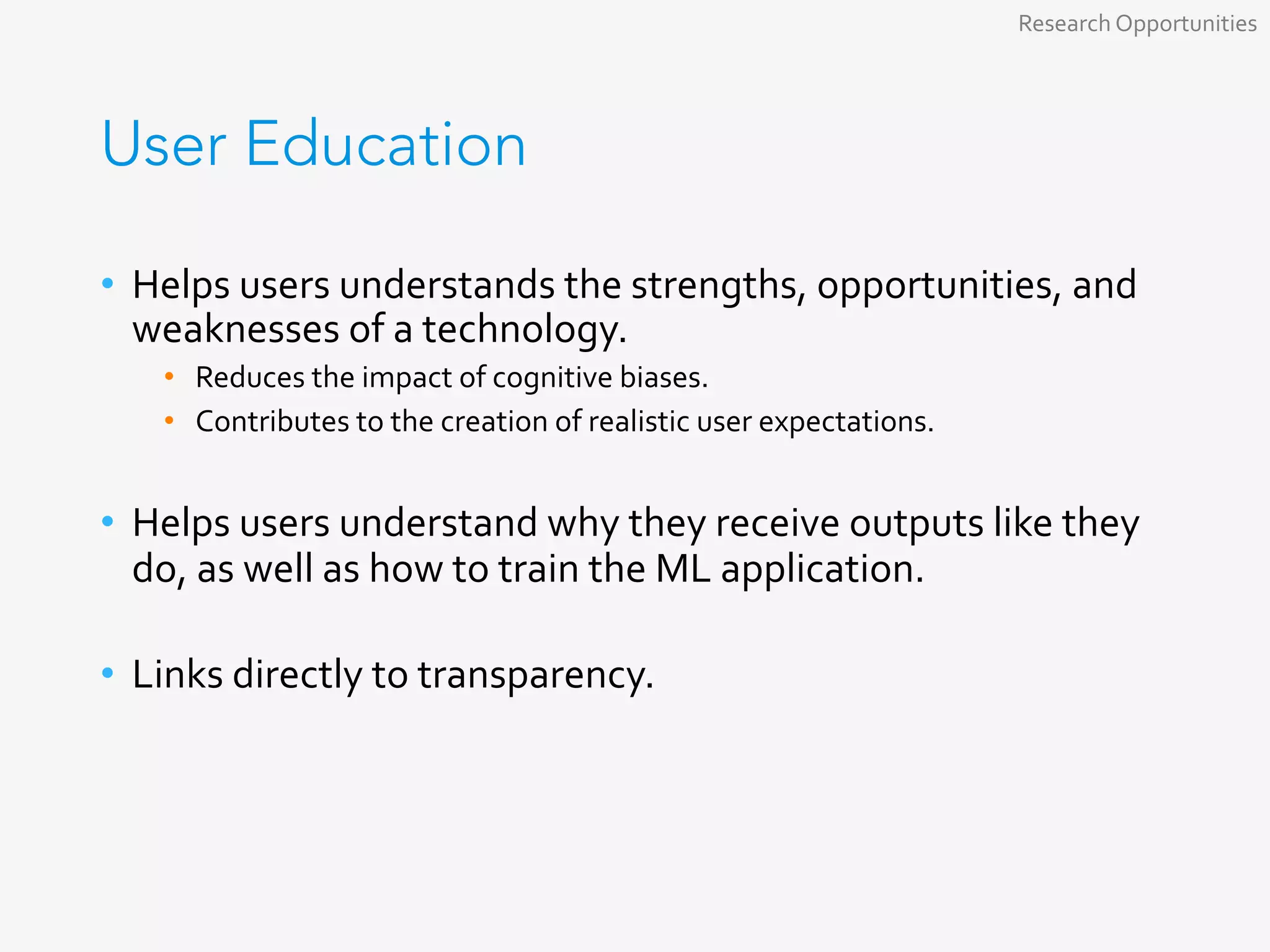 Research Opportunities

User Education

• Helps users understands the strengths, opportunities, and weaknesses of a technology.
  • Reduces the impact of cognitive biases.
  • Contributes to the creation of realistic user expectations.

• Helps users understand why they receive outputs like they do, as well as how to train the ML application.

• Links directly to transparency.